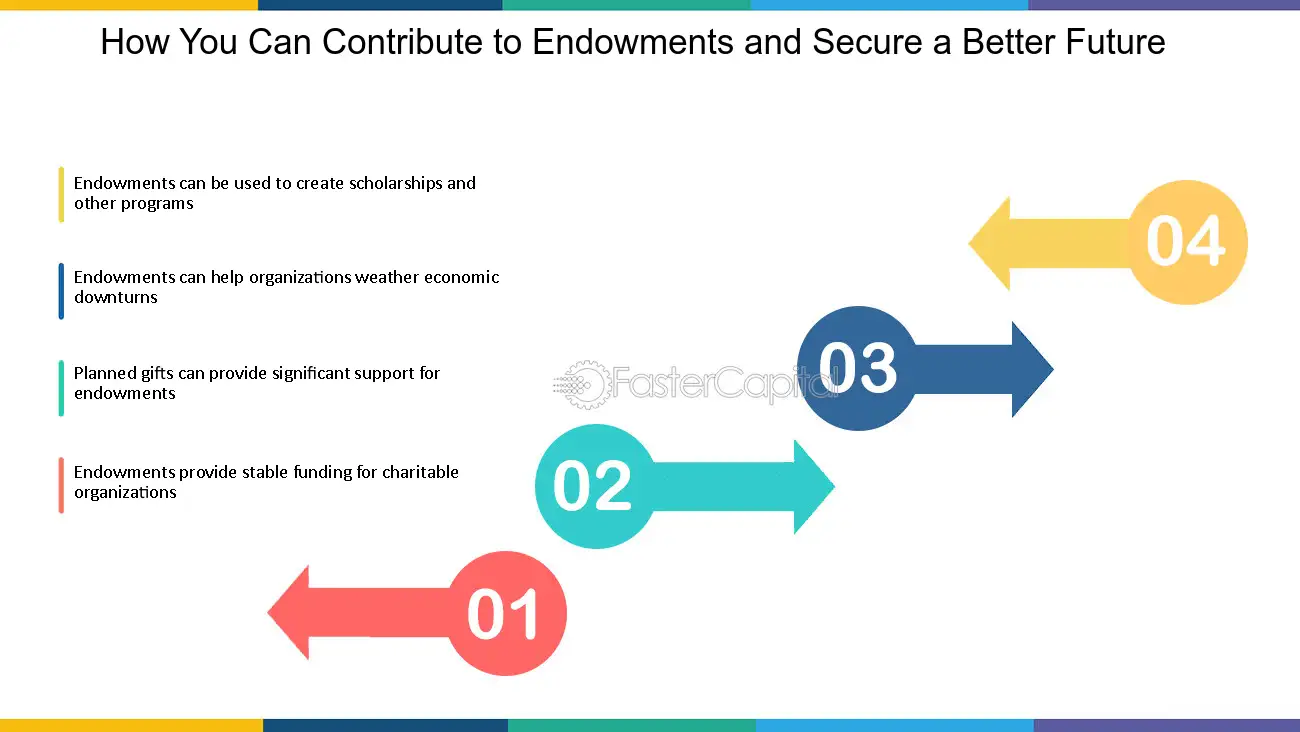 How You Can Contribute to Endowments and Secure a Better Future

Endowments can be used to create scholarships and other programs

Endowments can help organizations weather economic downturns

Planned gifts can provide significant support for endowments

Endowments provide stable funding for charitable organizations

04

03

02

01

FasterCapital